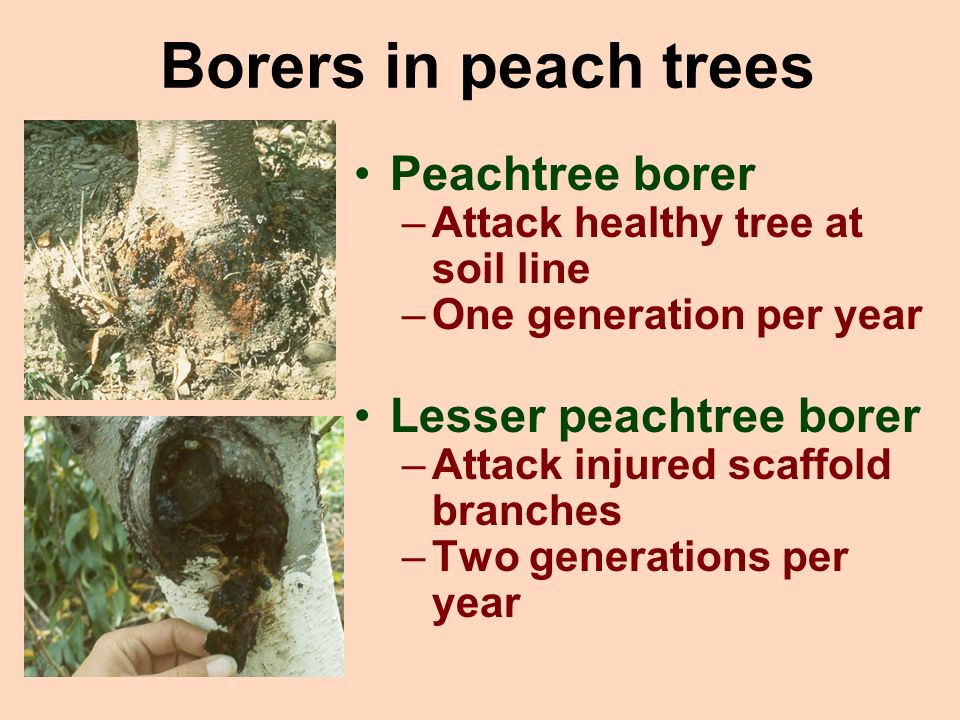 Borers in peach trees

• Peachtree borer
– Attack healthy tree at soil line
– One generation per year

• Lesser peachtree borer
– Attack injured scaffold branches
– Two generations per year